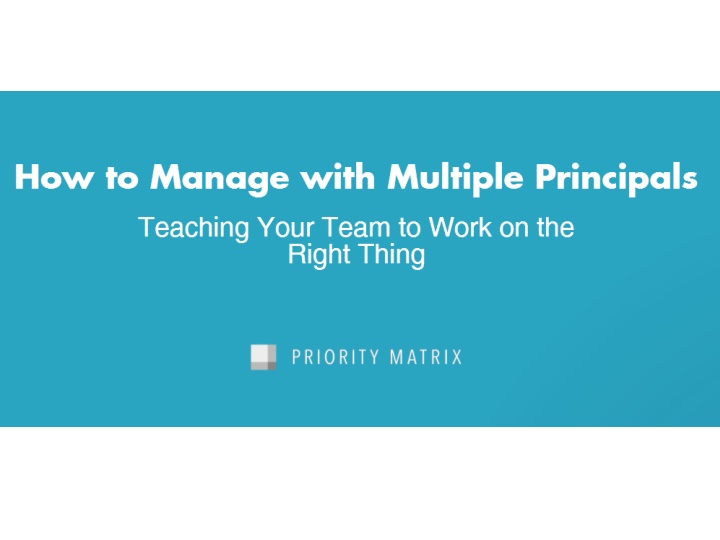 How to Manage with Multiple Principals

Teaching Your Team to Work on the Right Thing

PRIORITY MATRIX